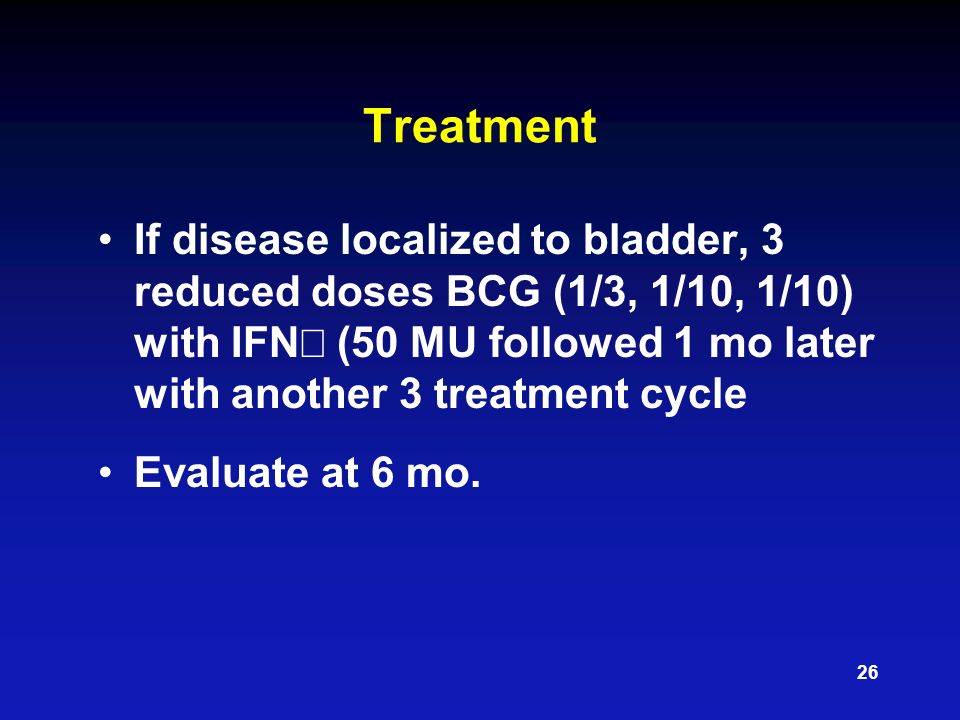 Treatment

• If disease localized to bladder, 3 reduced doses BCG (1/3, 1/10, 1/10) with IFN□ (50 MU followed 1 mo later with another 3 treatment cycle

• Evaluate at 6 mo.

26